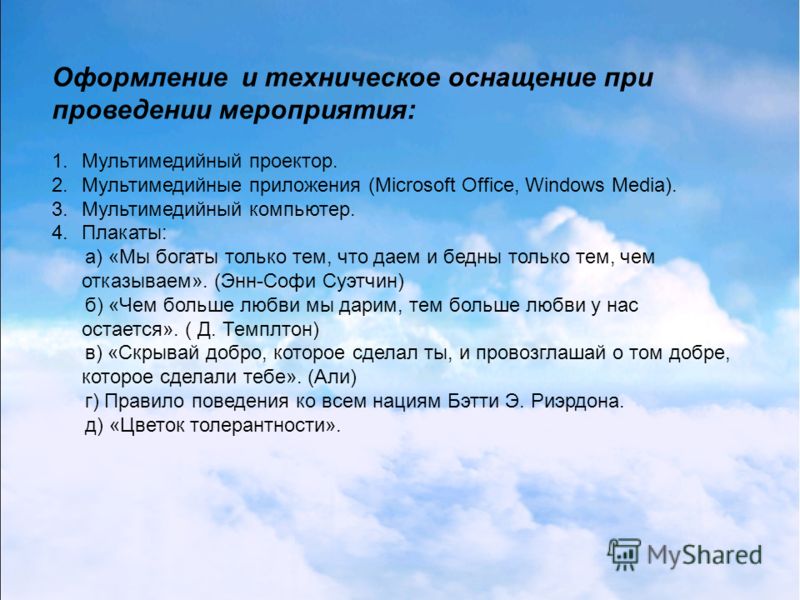 Оформление и техническое оснащение при проведении мероприятия:

1. Мультимедийный проектор.
2. Мультимедийные приложения (Microsoft Office, Windows Media).
3. Мультимедийный компьютер.
4. Плакаты:
а) «Мы богаты только тем, что даем и бедны только тем, чем отказываем». (Энн-Софи Суэтчин)
б) «Чем больше любви мы дарим, тем больше любви у нас остается». ( Д. Темплтон)
в) «Скрывай добро, которое сделал ты, и провозглашай о том добре, которое сделали тебе». (Али)
г) Правило поведения ко всем нациям Бэтти Э. Риэрдона.
д) «Цветок толерантности».

MyShared